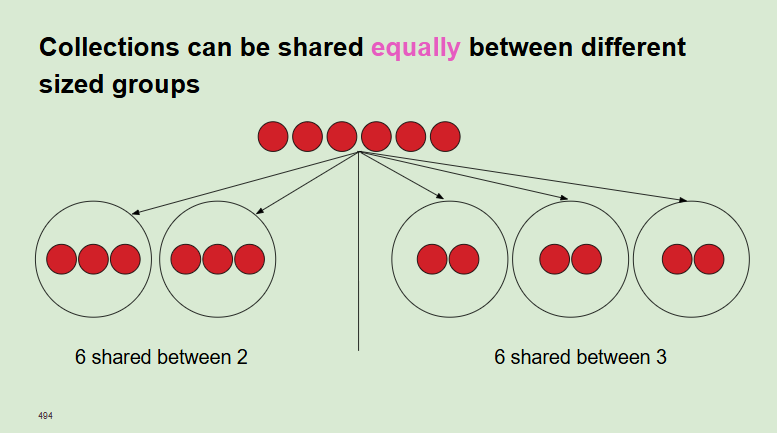 Collections can be shared equally between different sized groups

6 shared between 2

6 shared between 3

494